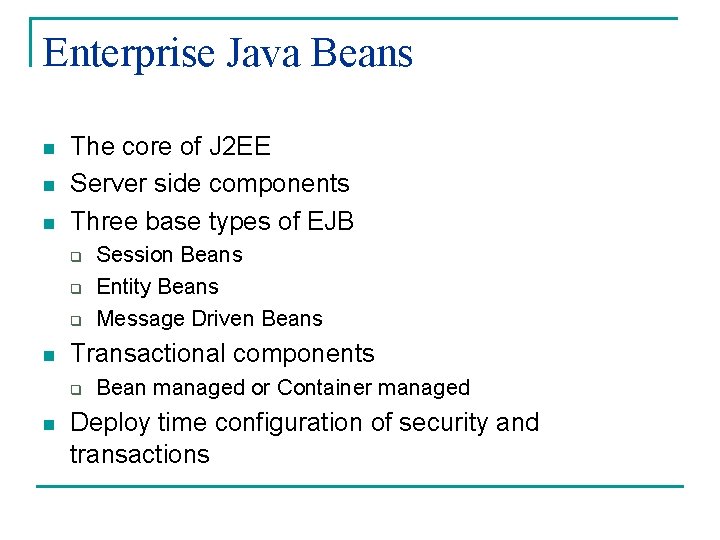 Enterprise Java Beans

- The core of J2EE
- Server side components
- Three base types of EJB
  - Session Beans
  - Entity Beans
  - Message Driven Beans
- Transactional components
  - Bean managed or Container managed
- Deploy time configuration of security and transactions